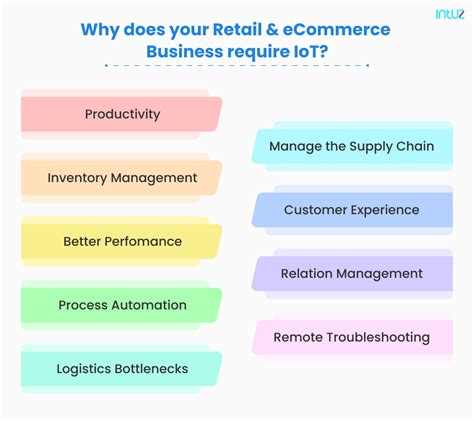 intuz

Why does your Retail & eCommerce Business require IoT?

Productivity

Inventory Management

Better Perfomance

Process Automation

Logistics Bottlenecks

Manage the Supply Chain

Customer Experience

Relation Management

Remote Troubleshooting